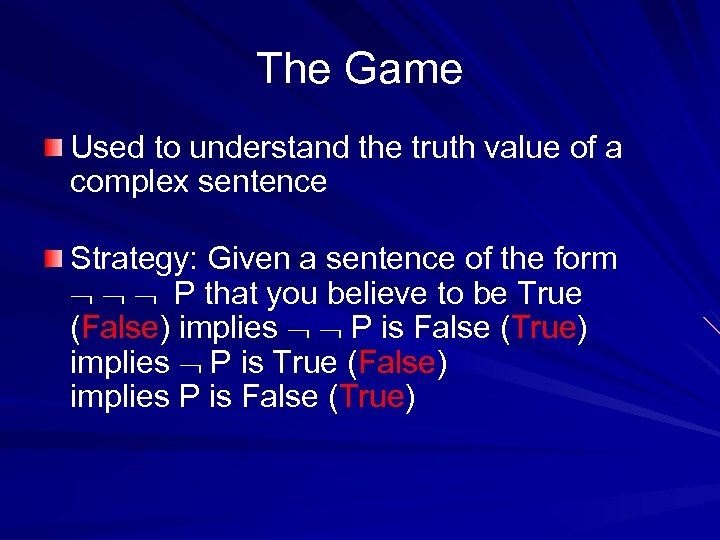 The Game

Used to understand the truth value of a complex sentence

Strategy: Given a sentence of the form $\neg \neg \neg$ P that you believe to be True (False) implies $\neg \neg$ P is False (True) implies $\neg$ P is True (False) implies P is False (True)